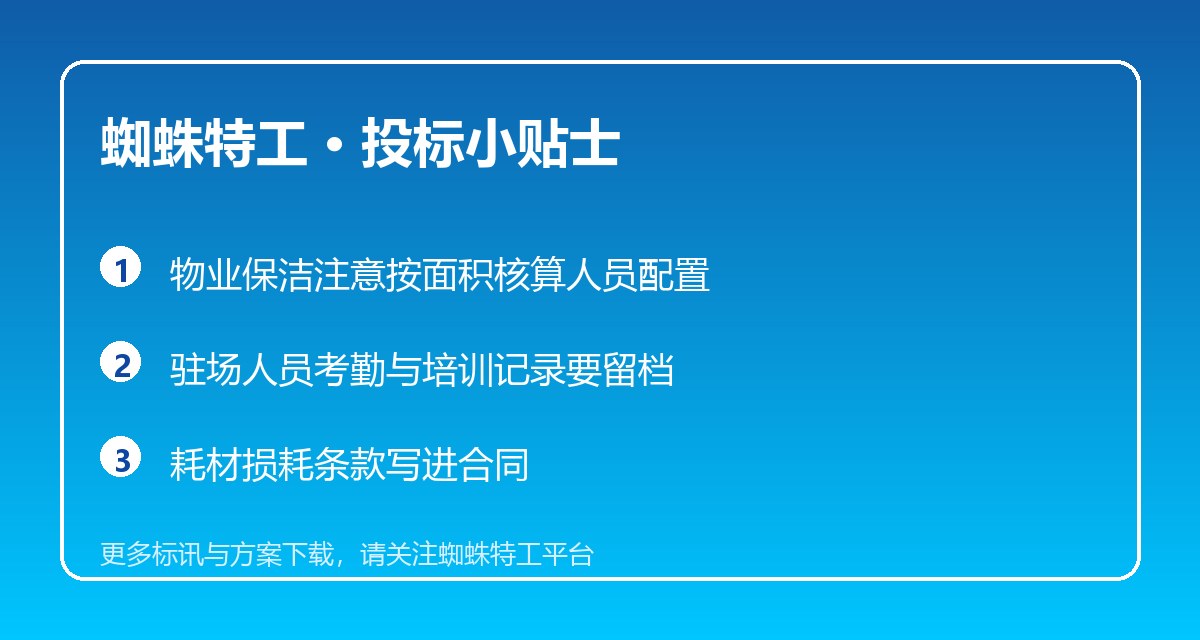 蜘蛛特工 · 投标小贴士

1 物业保洁注意按面积核算人员配置

2 驻场人员考勤与培训记录要留档

3 耗材损耗条款写进合同

更多标讯与方案下载，请关注蜘蛛特工平台